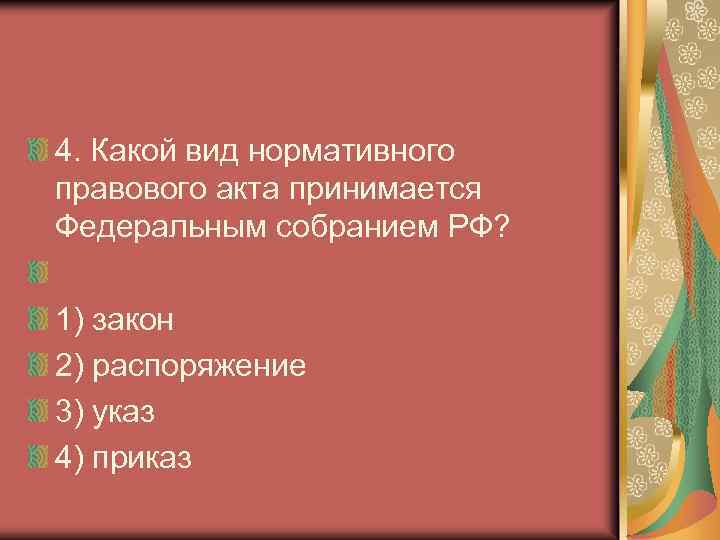 4. Какой вид нормативного правового акта принимается Федеральным собранием РФ?

1) закон

2) распоряжение

3) указ

4) приказ